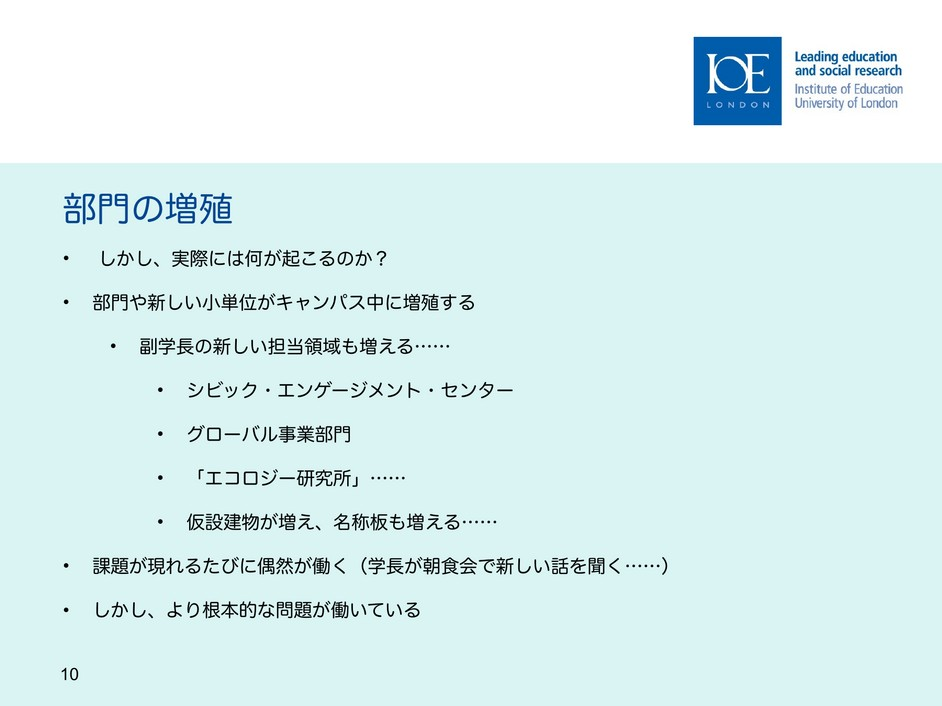 IOE
LONDON

Leading education and social research
Institute of Education
University of London

部門の増殖

• しかし、実際には何が起こるのか？

• 部門や新しい小単位がキャンパス中に増殖する

• 副学長の新しい担当領域も増える……

• シビック・エンゲージメント・センター

• グローバル事業部門

• 「エコロジー研究所」……

• 仮設建物が増え、名称板も増える……

• 課題が現れるたびに偶然が働く（学長が朝食会で新しい話を聞く……）

• しかし、より根本的な問題が働いている

10